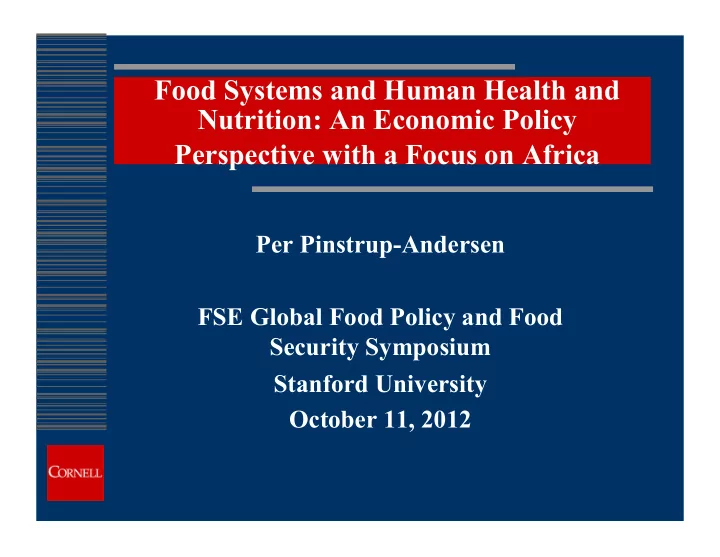 Food Systems and Human Health and Nutrition: An Economic Policy Perspective with a Focus on Africa

Per Pinstrup-Andersen

FSE Global Food Policy and Food Security Symposium
Stanford University
October 11, 2012

CORNELL